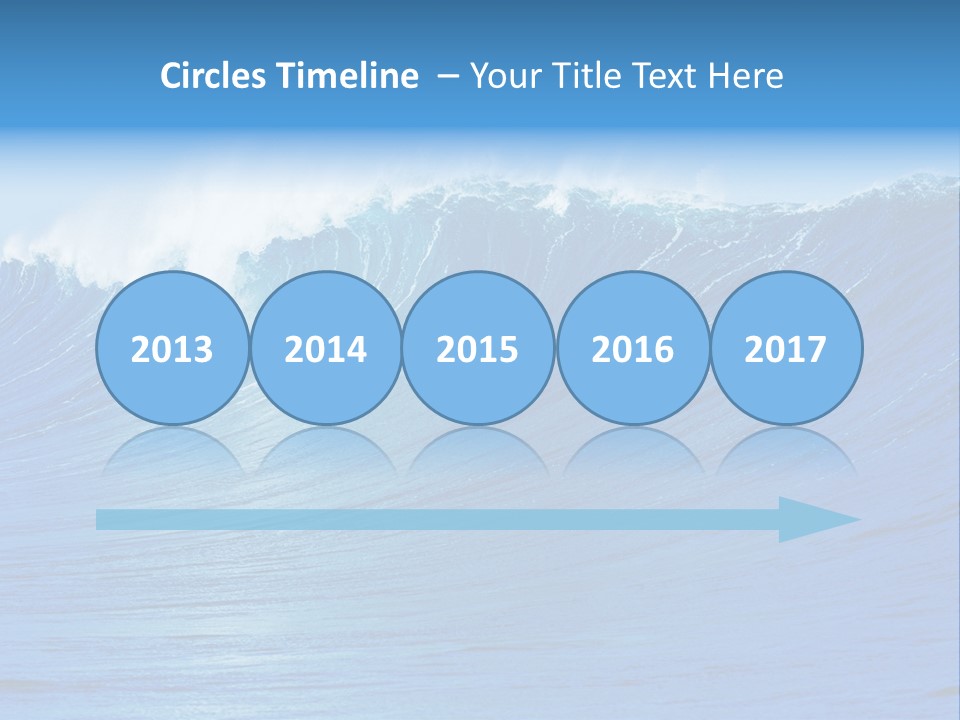 Circles Timeline – Your Title Text Here

2013

2014

2015

2016

2017